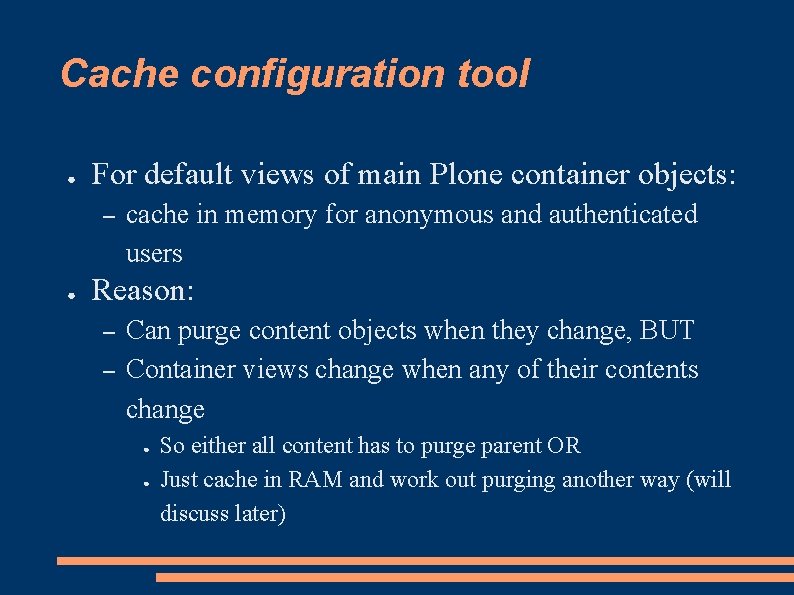 Cache configuration tool

● For default views of main Plone container objects:
 – cache in memory for anonymous and authenticated users
● Reason:
 – Can purge content objects when they change, BUT
 – Container views change when any of their contents change
  ● So either all content has to purge parent OR
  ● Just cache in RAM and work out purging another way (will discuss later)